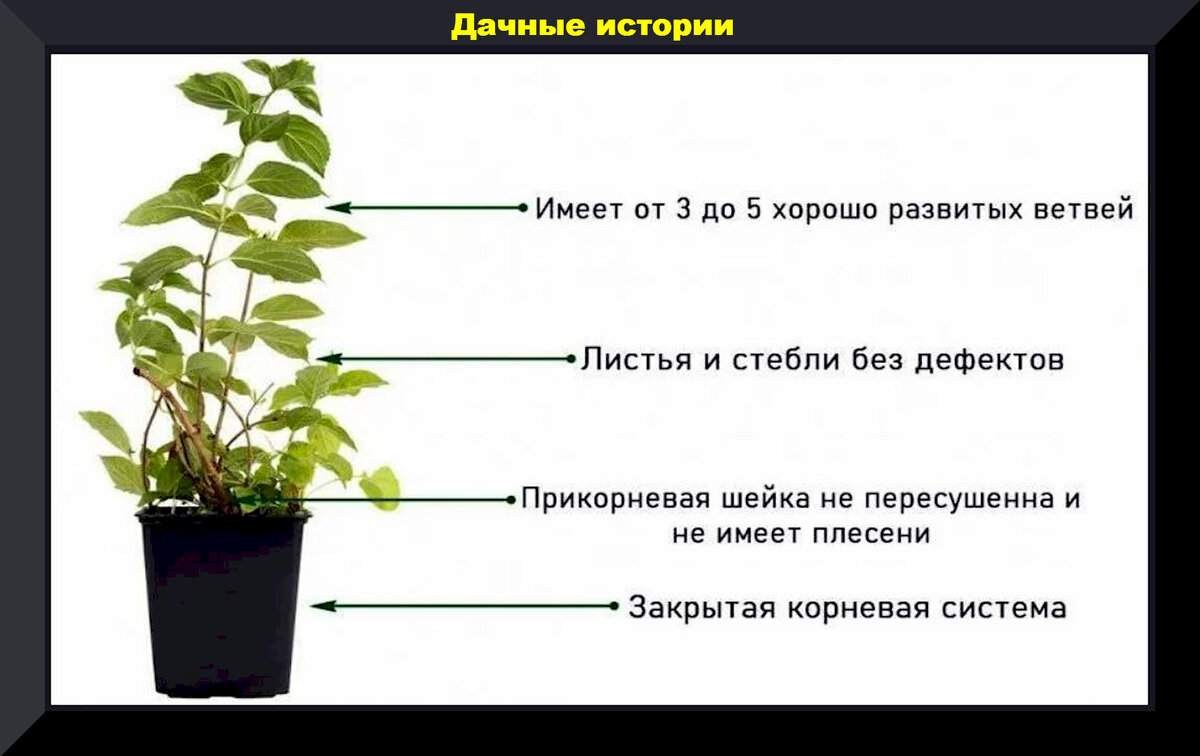 Дачные истории

Имеет от 3 до 5 хорошо развитых ветвей

Листья и стебли без дефектов

Прикорневая шейка не пересушенна и не имеет плесени

Закрытая корневая система